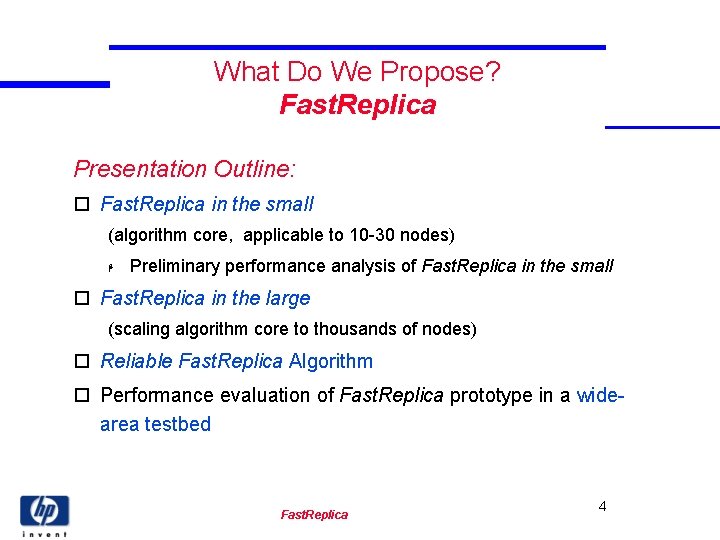 What Do We Propose?
FastReplica

Presentation Outline:

□ FastReplica in the small

(algorithm core, applicable to 10-30 nodes)

Preliminary performance analysis of FastReplica in the small

□ FastReplica in the large

(scaling algorithm core to thousands of nodes)

□ Reliable FastReplica Algorithm

□ Performance evaluation of FastReplica prototype in a wide-area testbed

hp
invent

FastReplica

4